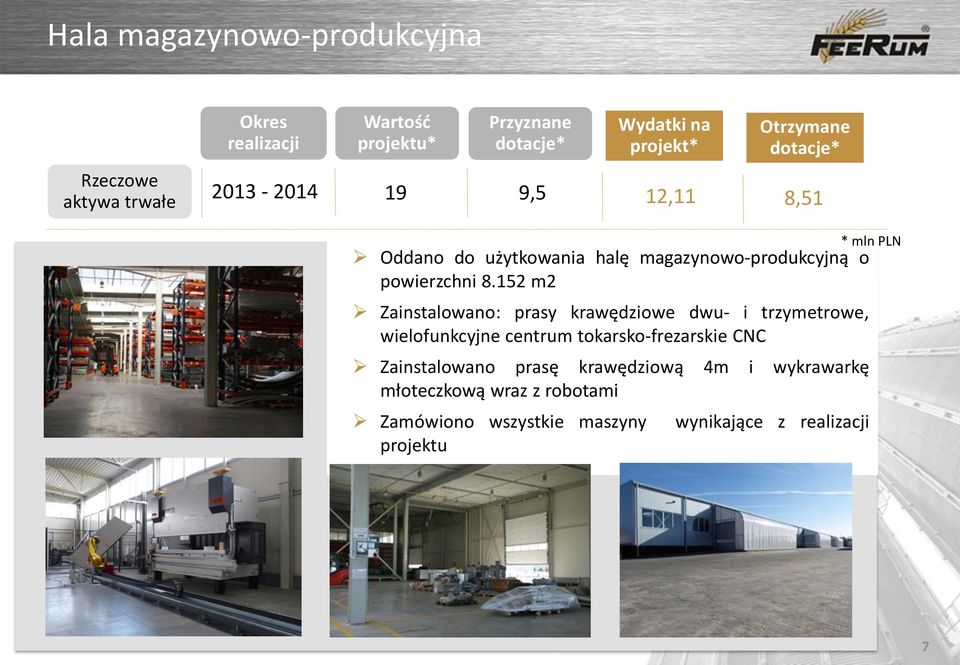 Hala magazynowo-produkcyjna

FEERUM®

|  | Okres realizacji | Wartość projektu* | Przyznane dotacje* | Wydatki na projekt* | Otrzymane dotacje* |
|---|---|---|---|---|---|
| Rzeczowe aktywa trwałe | 2013 - 2014 | 19 | 9,5 | 12,11 | 8,51 |

* mln PLN

➢ Oddano do użytkowania halę magazynowo-produkcyjną o powierzchni 8.152 m2

➢ Zainstalowano: prasy krawędziowe dwu- i trzymetrowe, wielofunkcyjne centrum tokarsko-frezarskie CNC

➢ Zainstalowano prasę krawędziową 4m i wykrawarkę młoteczkową wraz z robotami

➢ Zamówiono wszystkie maszyny wynikające z realizacji projektu

7